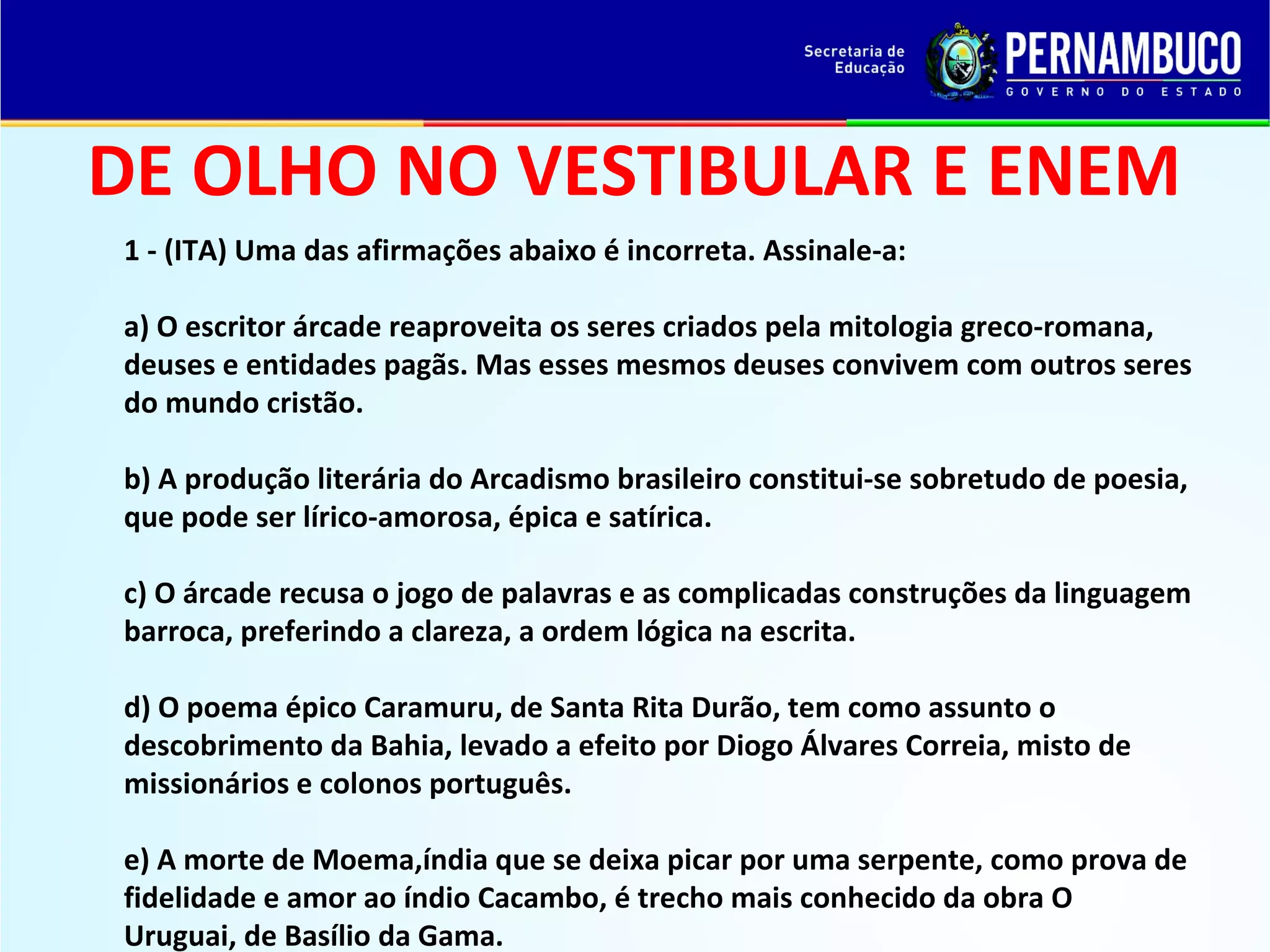 Secretaria de Educação

PERNAMBUCO

GOVERNO DO ESTADO

DE OLHO NO VESTIBULAR E ENEM

1 - (ITA) Uma das afirmações abaixo é incorreta. Assinale-a:

a) O escritor árcade reaproveita os seres criados pela mitologia greco-romana, deuses e entidades pagãs. Mas esses mesmos deuses convivem com outros seres do mundo cristão.

b) A produção literária do Arcadismo brasileiro constitui-se sobretudo de poesia, que pode ser lírico-amorosa, épica e satírica.

c) O árcade recusa o jogo de palavras e as complicadas construções da linguagem barroca, preferindo a clareza, a ordem lógica na escrita.

d) O poema épico Caramuru, de Santa Rita Durão, tem como assunto o descobrimento da Bahia, levado a efeito por Diogo Álvares Correia, misto de missionários e colonos português.

e) A morte de Moema,índia que se deixa picar por uma serpente, como prova de fidelidade e amor ao índio Cacambo, é trecho mais conhecido da obra O Uruguai, de Basílio da Gama.